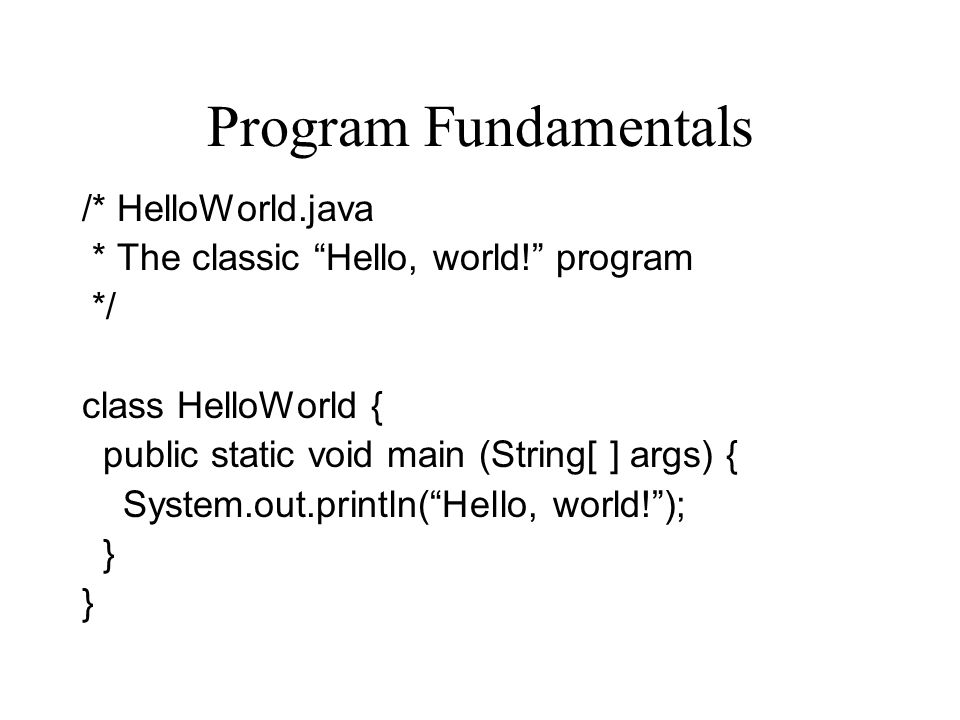 Program Fundamentals

/* HelloWorld.java
 * The classic “Hello, world!” program
 */

class HelloWorld {
  public static void main (String[ ] args) {
    System.out.println(“Hello, world!”);
  }
}